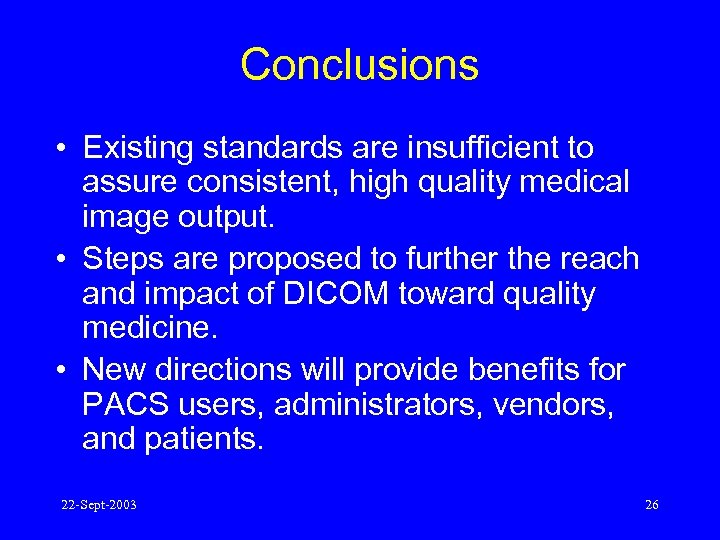 Conclusions

• Existing standards are insufficient to assure consistent, high quality medical image output.

• Steps are proposed to further the reach and impact of DICOM toward quality medicine.

• New directions will provide benefits for PACS users, administrators, vendors, and patients.

22-Sept-2003

26